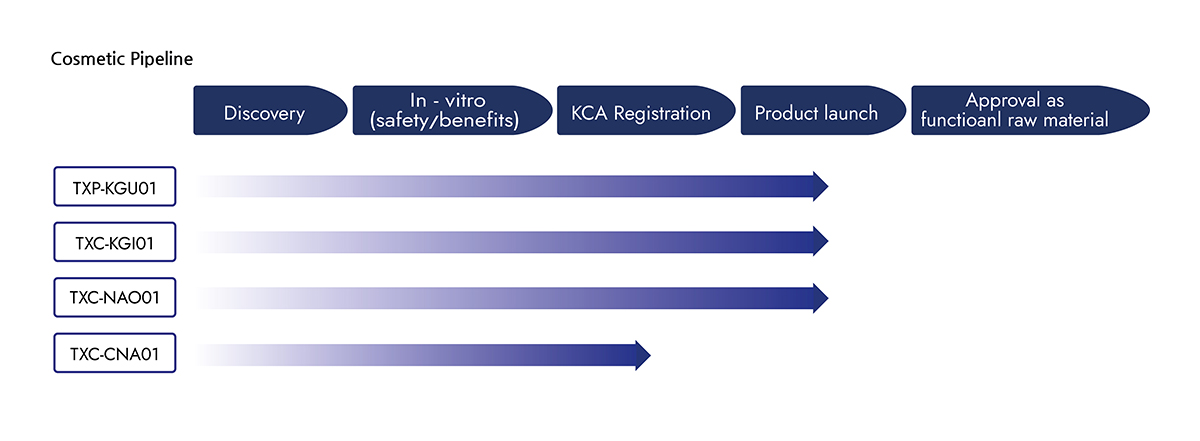 Cosmetic Pipeline

Discovery

In - vitro (safety/benefits)

KCA Registration

Product launch

Approval as functioanl raw material

TXP-KGU01

TXC-KGI01

TXC-NAO01

TXC-CNA01